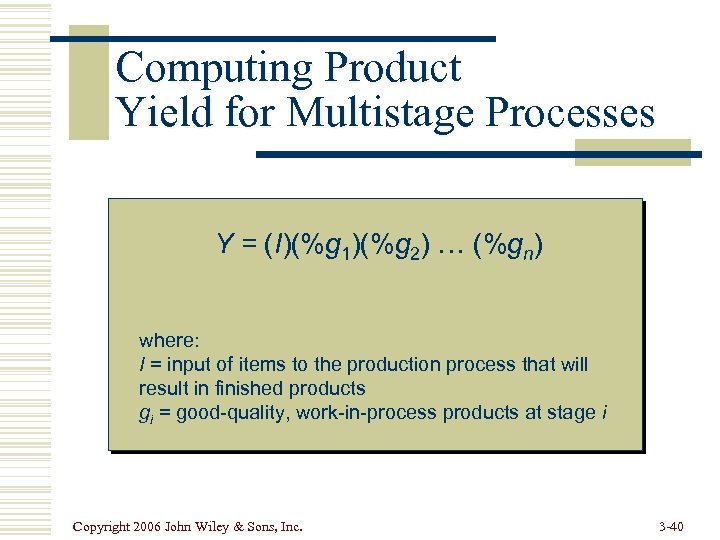 Computing Product Yield for Multistage Processes

$Y = (I)(\%g_1)(\%g_2) \ldots (\%g_n)$

where:
$I$ = input of items to the production process that will result in finished products
$g_i$ = good-quality, work-in-process products at stage $i$

Copyright 2006 John Wiley & Sons, Inc.

3-40